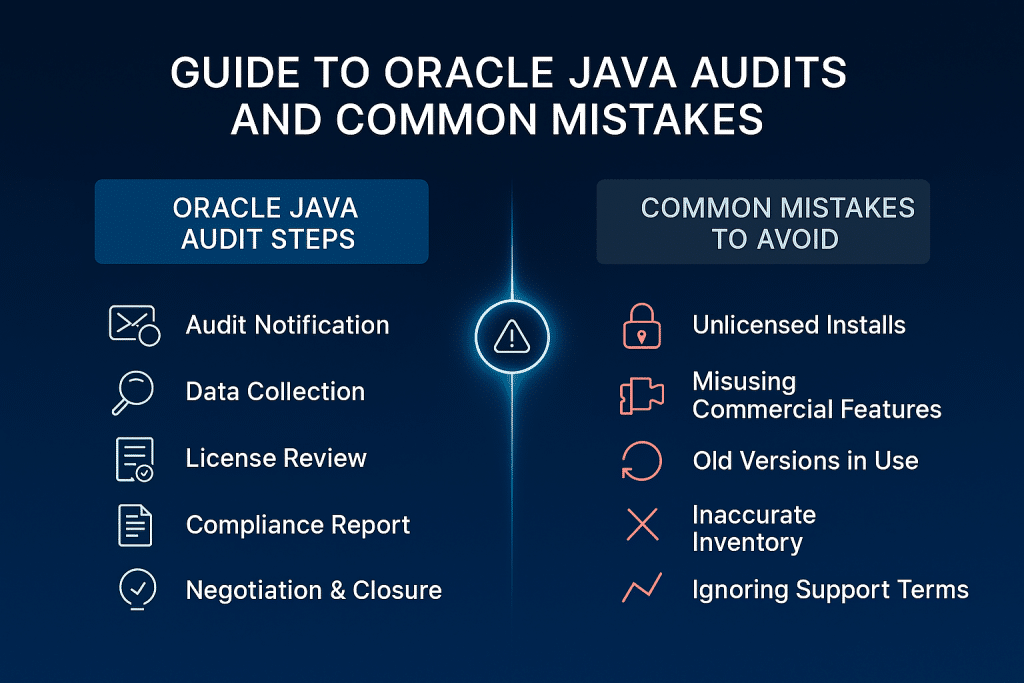 GUIDE TO ORACLE JAVA AUDITS AND COMMON MISTAKES

ORACLE JAVA AUDIT STEPS

Audit Notification

Data Collection

License Review

Compliance Report

Negotiation & Closure

COMMON MISTAKES TO AVOID

Unlicensed Installs

Misusing Commercial Features

Old Versions in Use

Inaccurate Inventory

Ignoring Support Terms